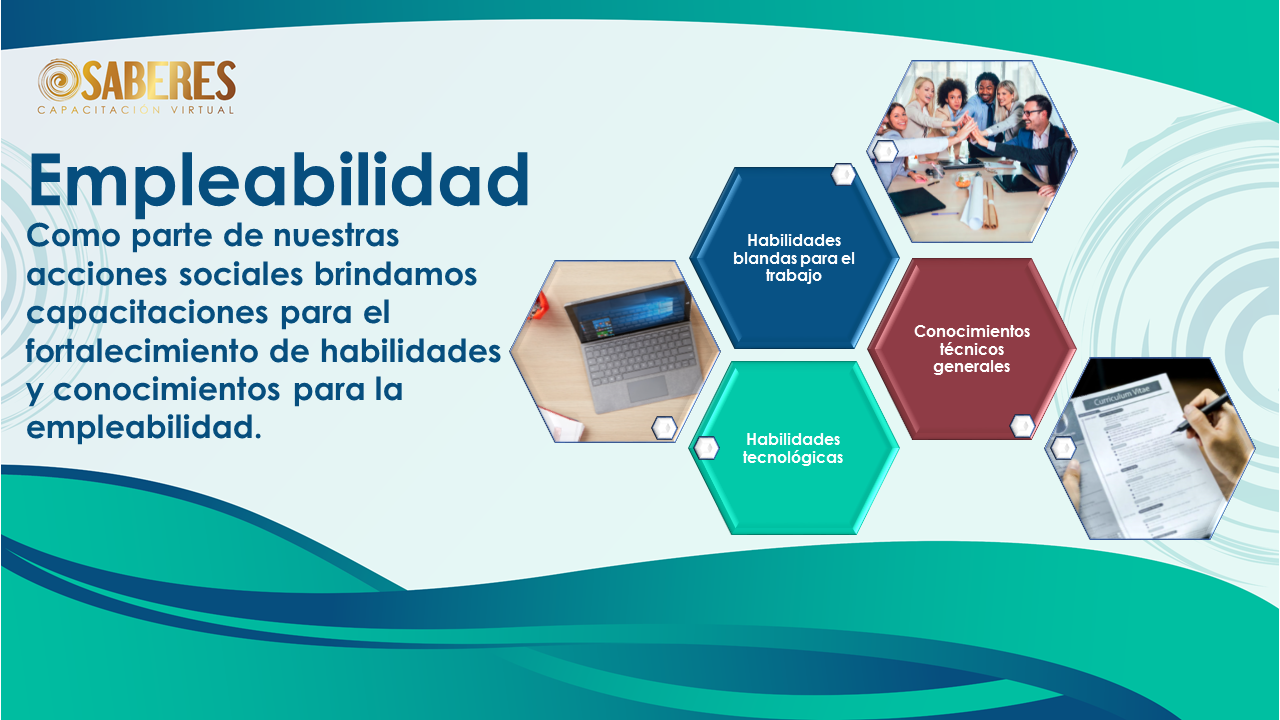 SABERES
CAPACITACIÓN VIRTUAL

Empleabilidad

Como parte de nuestras acciones sociales brindamos capacitaciones para el fortalecimiento de habilidades y conocimientos para la empleabilidad.

Habilidades blandas para el trabajo

Conocimientos técnicos generales

Habilidades tecnológicas

Curriculum Vitae